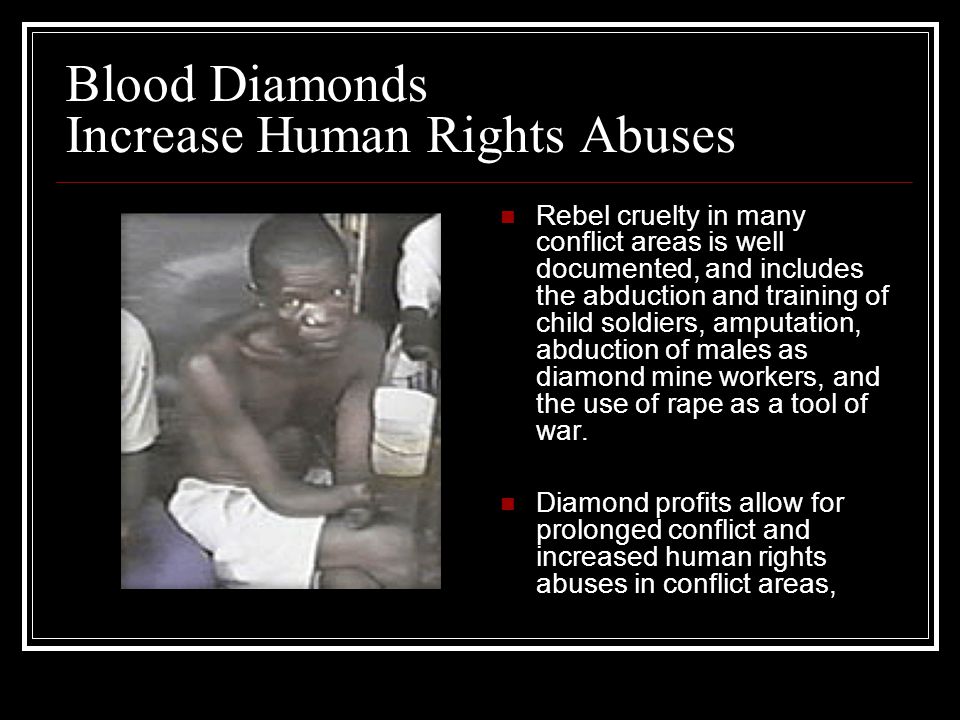 Blood Diamonds
Increase Human Rights Abuses

Rebel cruelty in many conflict areas is well documented, and includes the abduction and training of child soldiers, amputation, abduction of males as diamond mine workers, and the use of rape as a tool of war.

Diamond profits allow for prolonged conflict and increased human rights abuses in conflict areas,